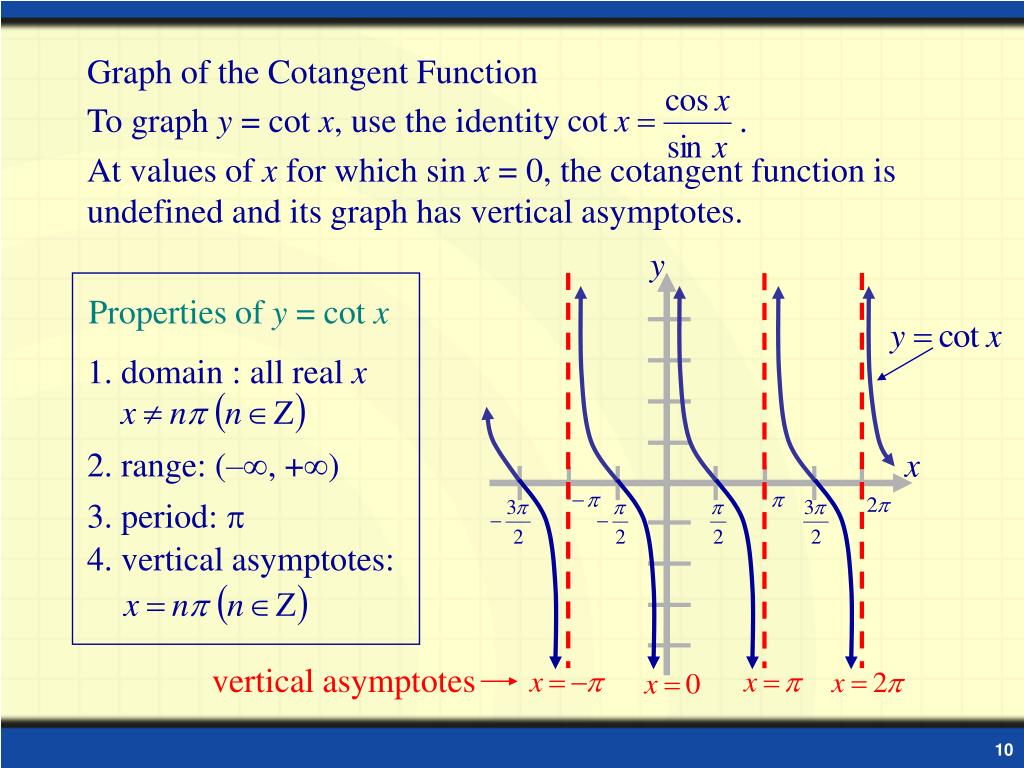 Graph of the Cotangent Function

To graph $y = \cot x$, use the identity $\cot x = \frac{\cos x}{\sin x}$.

At values of $x$ for which $\sin x = 0$, the cotangent function is undefined and its graph has vertical asymptotes.

Properties of $y = \cot x$

1. domain : all real $x$
$x \neq n\pi \ (n \in Z)$

2. range: $(-\infty, +\infty)$

3. period: $\pi$

4. vertical asymptotes:
$x = n\pi \ (n \in Z)$

$y$

$y = \cot x$

$x$

$-\frac{3\pi}{2}$ $-\pi$ $-\frac{\pi}{2}$ $\frac{\pi}{2}$ $\pi$ $\frac{3\pi}{2}$ $2\pi$

vertical asymptotes $x = -\pi$ $x = 0$ $x = \pi$ $x = 2\pi$

10